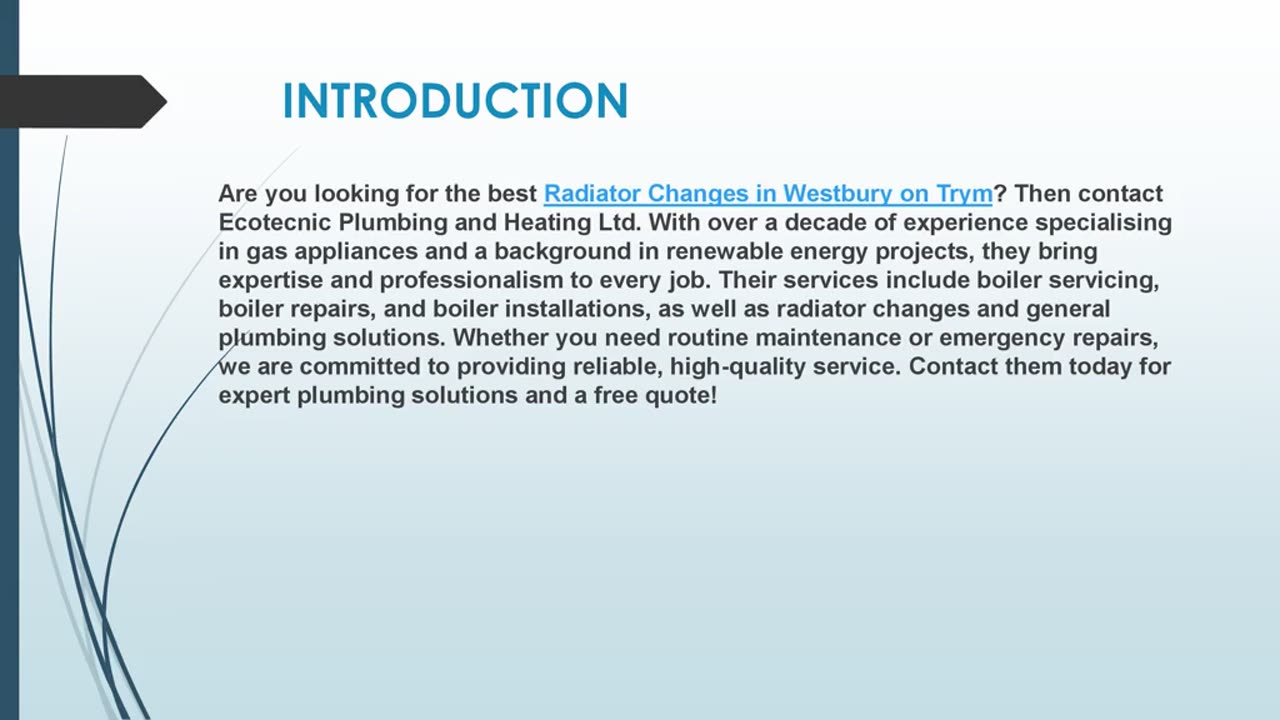 INTRODUCTION

Are you looking for the best Radiator Changes in Westbury on Trym? Then contact Ecotecnic Plumbing and Heating Ltd. With over a decade of experience specialising in gas appliances and a background in renewable energy projects, they bring expertise and professionalism to every job. Their services include boiler servicing, boiler repairs, and boiler installations, as well as radiator changes and general plumbing solutions. Whether you need routine maintenance or emergency repairs, we are committed to providing reliable, high-quality service. Contact them today for expert plumbing solutions and a free quote!